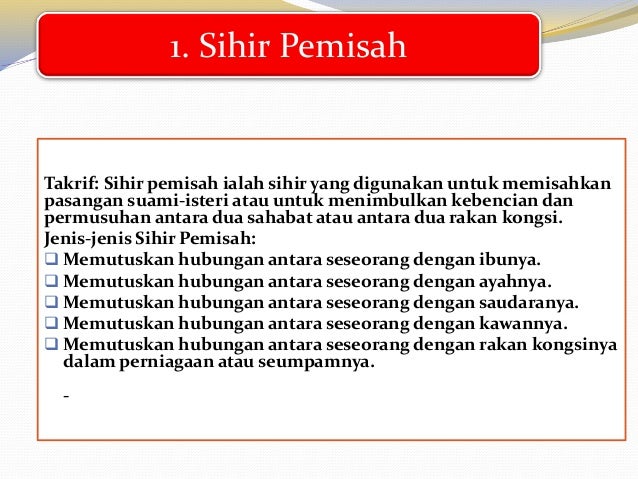 1. Sihir Pemisah

Takrif: Sihir pemisah ialah sihir yang digunakan untuk memisahkan pasangan suami-isteri atau untuk menimbulkan kebencian dan permusuhan antara dua sahabat atau antara dua rakan kongsi.

Jenis-jenis Sihir Pemisah:

❑ Memutuskan hubungan antara seseorang dengan ibunya.
❑ Memutuskan hubungan antara seseorang dengan ayahnya.
❑ Memutuskan hubungan antara seseorang dengan saudaranya.
❑ Memutuskan hubungan antara seseorang dengan kawannya.
❑ Memutuskan hubungan antara seseorang dengan rakan kongsinya dalam perniagaan atau seumpamnya.

-